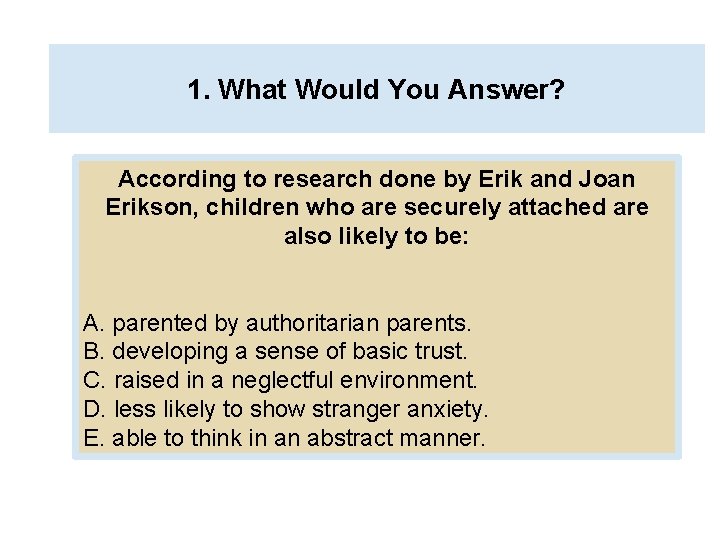 1. What Would You Answer?

According to research done by Erik and Joan Erikson, children who are securely attached are also likely to be:

A. parented by authoritarian parents.
B. developing a sense of basic trust.
C. raised in a neglectful environment.
D. less likely to show stranger anxiety.
E. able to think in an abstract manner.